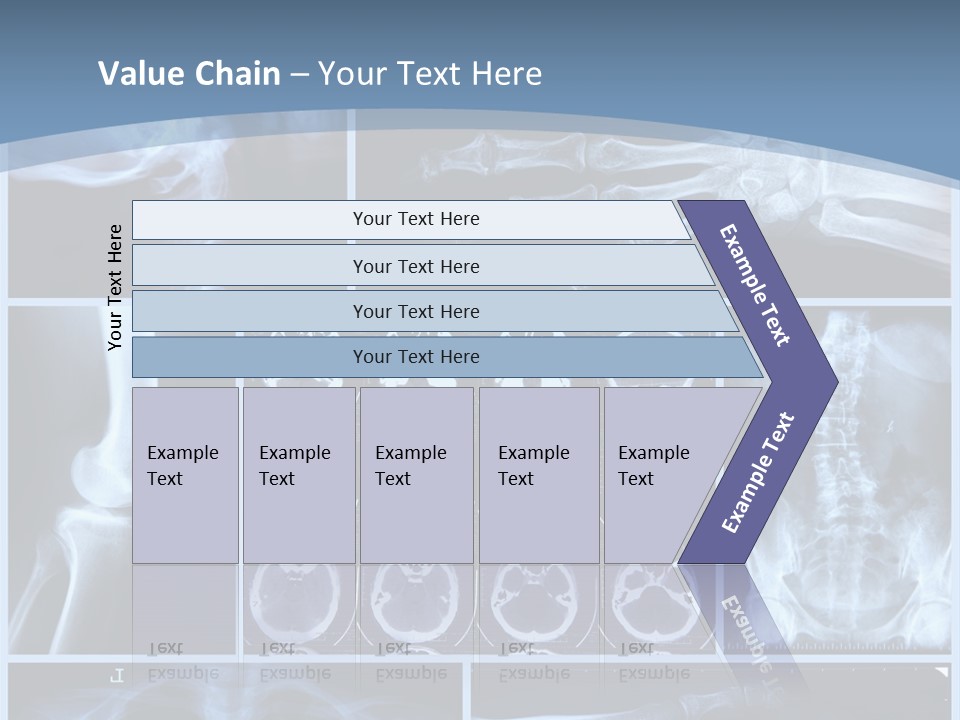 Value Chain – Your Text Here

Your Text Here

Your Text Here

Your Text Here

Your Text Here

Your Text Here

Example Text

Example Text

Example Text

Example Text

Example Text

Example Text

Example Text